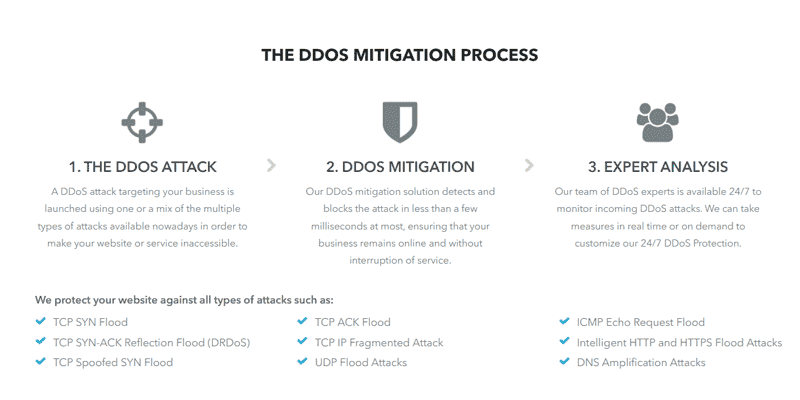 THE DDOS MITIGATION PROCESS

1. THE DDOS ATTACK

A DDoS attack targeting your business is launched using one or a mix of the multiple types of attacks available nowadays in order to make your website or service inaccessible.

2. DDOS MITIGATION

Our DDoS mitigation solution detects and blocks the attack in less than a few milliseconds at most, ensuring that your business remains online and without interruption of service.

3. EXPERT ANALYSIS

Our team of DDoS experts is available 24/7 to monitor incoming DDoS attacks. We can take measures in real time or on demand to customize our 24/7 DDoS Protection.

We protect your website against all types of attacks such as:

TCP SYN Flood
TCP SYN-ACK Reflection Flood (DRDoS)
TCP Spoofed SYN Flood

TCP ACK Flood
TCP IP Fragmented Attack
UDP Flood Attacks

ICMP Echo Request Flood
Intelligent HTTP and HTTPS Flood Attacks
DNS Amplification Attacks